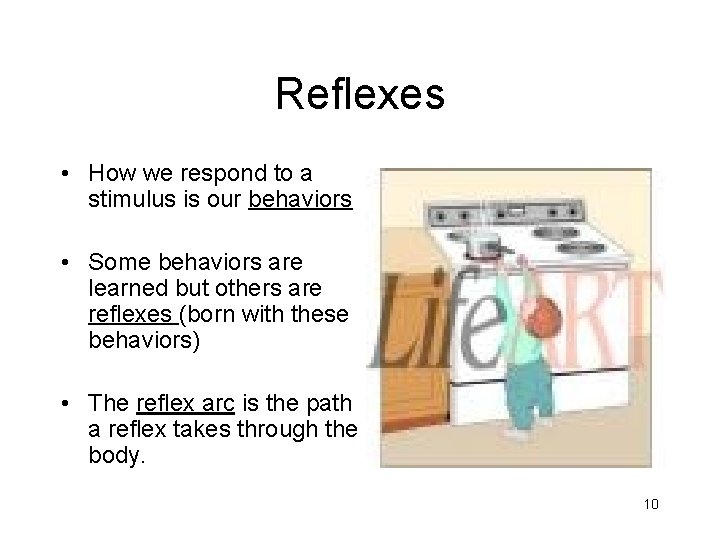 Reflexes

• How we respond to a stimulus is our behaviors

• Some behaviors are learned but others are reflexes (born with these behaviors)

• The reflex arc is the path a reflex takes through the body.

LifeART

10